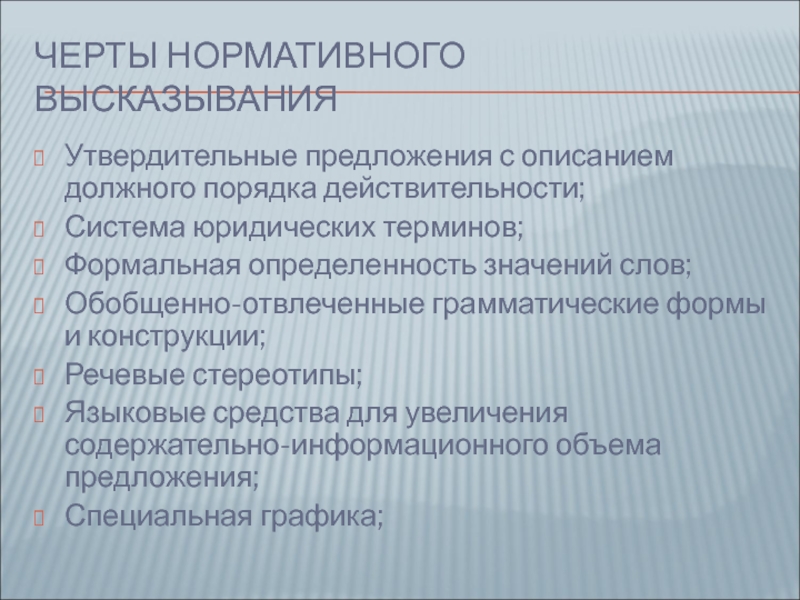 ЧЕРТЫ НОРМАТИВНОГО ВЫСКАЗЫВАНИЯ

Утвердительные предложения с описанием должного порядка действительности;

Система юридических терминов;

Формальная определенность значений слов;

Обобщенно-отвлеченные грамматические формы и конструкции;

Речевые стереотипы;

Языковые средства для увеличения содержательно-информационного объема предложения;

Специальная графика;